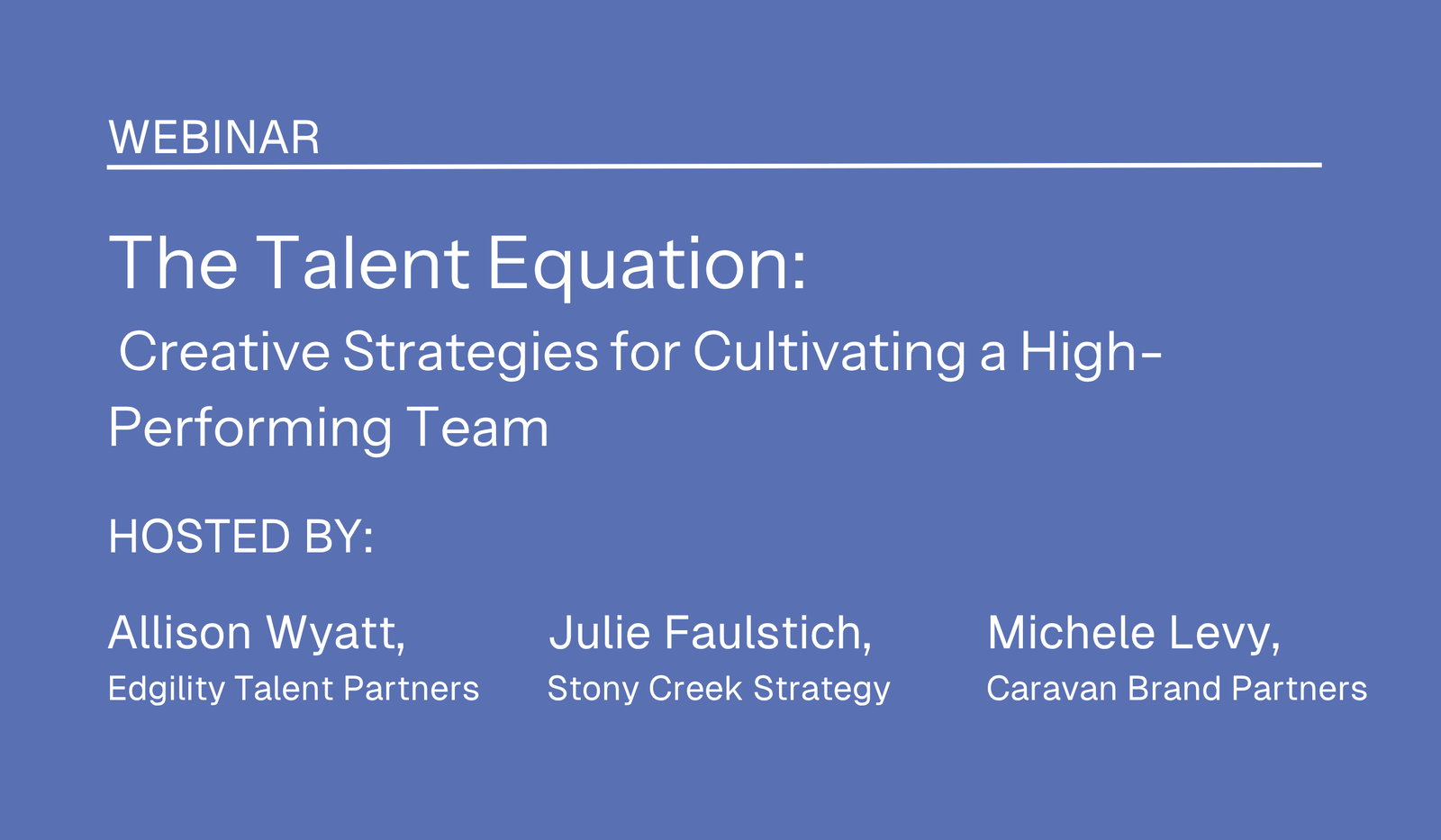 WEBINAR

The Talent Equation:

Creative Strategies for Cultivating a High-Performing Team

HOSTED BY:

Allison Wyatt,
Edgility Talent Partners

Julie Faulstich,
Stony Creek Strategy

Michele Levy,
Caravan Brand Partners